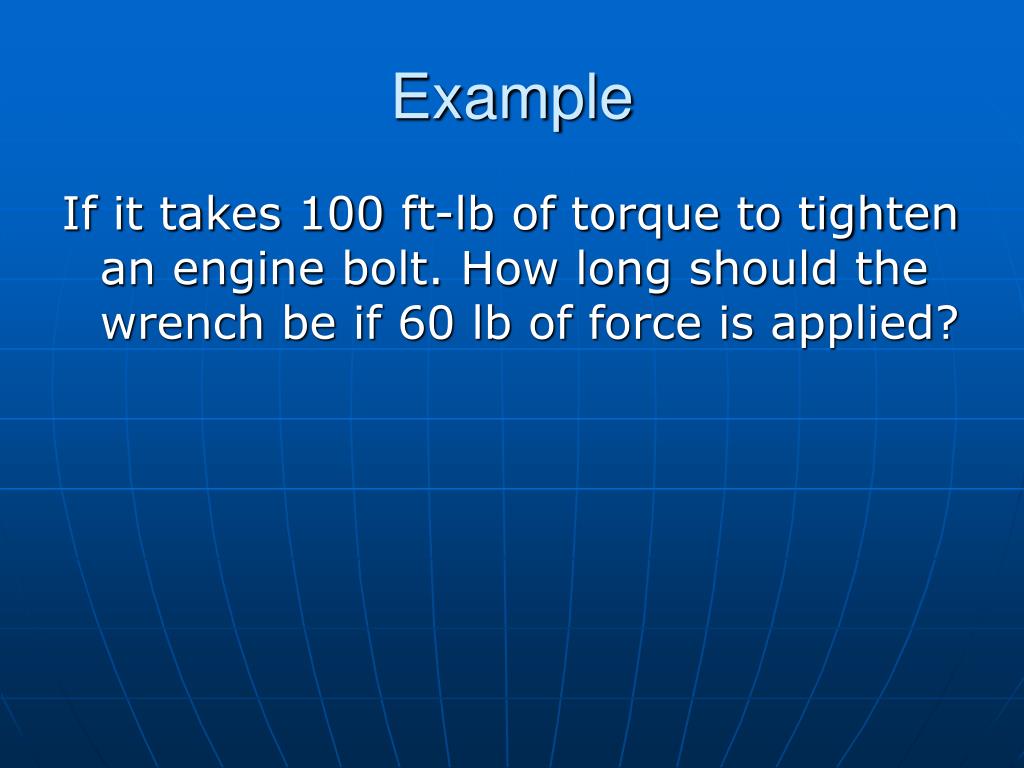 Example

If it takes 100 ft-lb of torque to tighten an engine bolt. How long should the wrench be if 60 lb of force is applied?